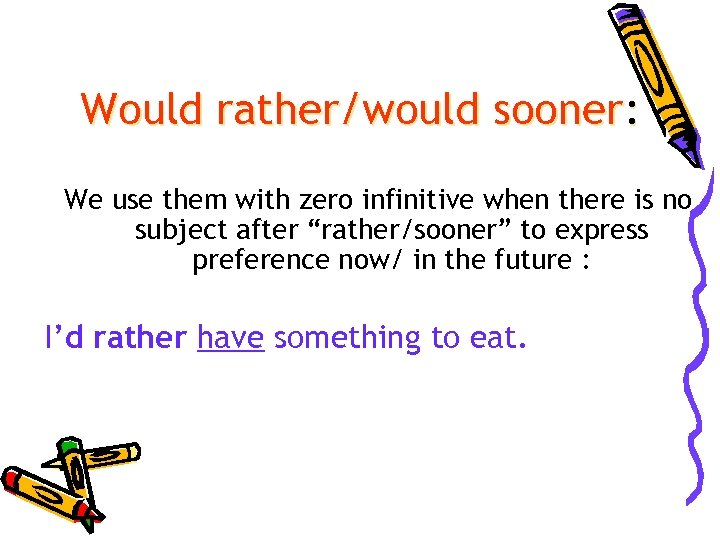 Would rather/would sooner:

We use them with zero infinitive when there is no subject after “rather/sooner” to express preference now/ in the future :

I’d rather have something to eat.